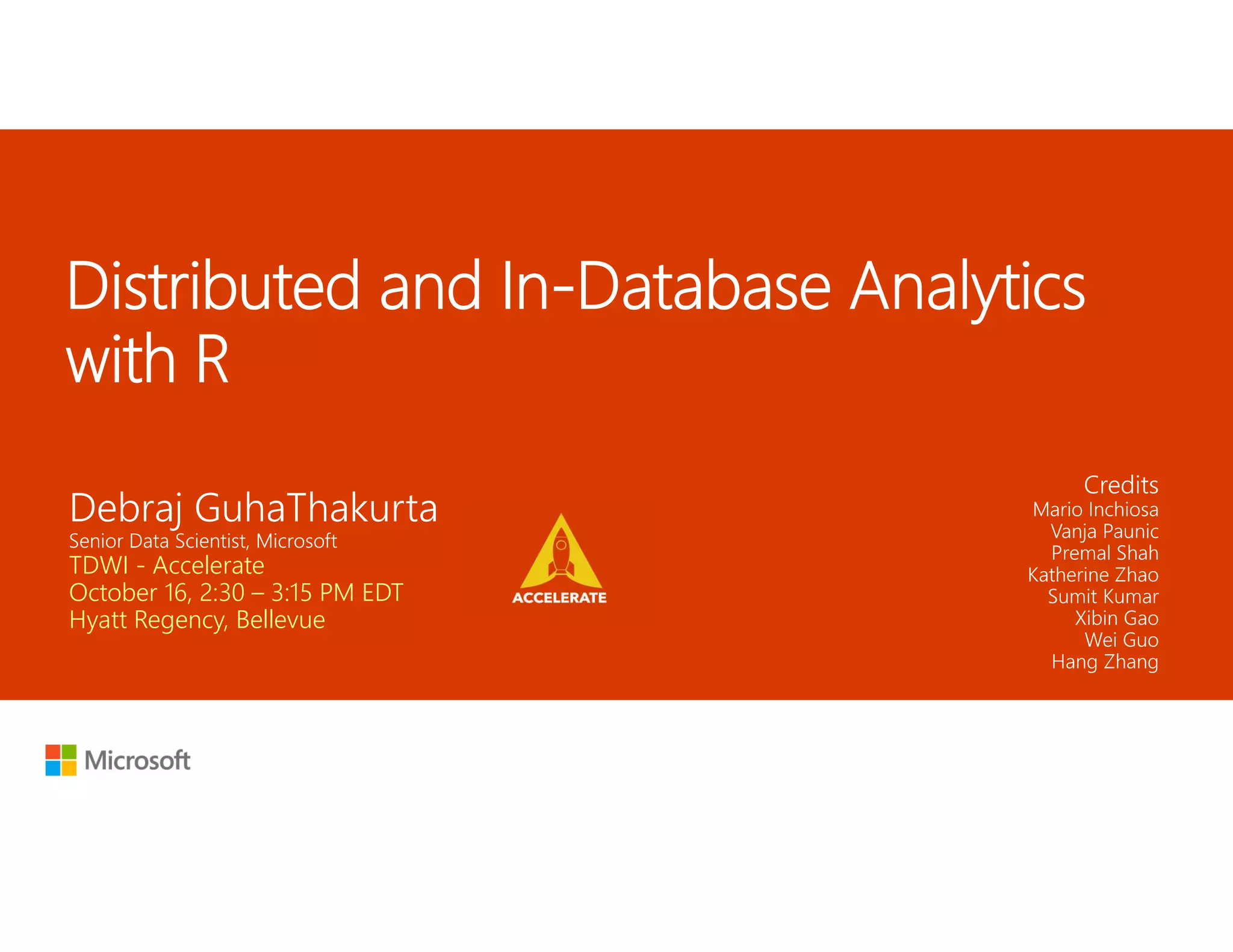 Distributed and In-Database Analytics with R

Debraj GuhaThakurta
Senior Data Scientist, Microsoft
TDWI - Accelerate
October 16, 2:30 – 3:15 PM EDT
Hyatt Regency, Bellevue

ACCELERATE

Credits
Mario Inchiosa
Vanja Paunic
Premal Shah
Katherine Zhao
Sumit Kumar
Xibin Gao
Wei Guo
Hang Zhang

Microsoft